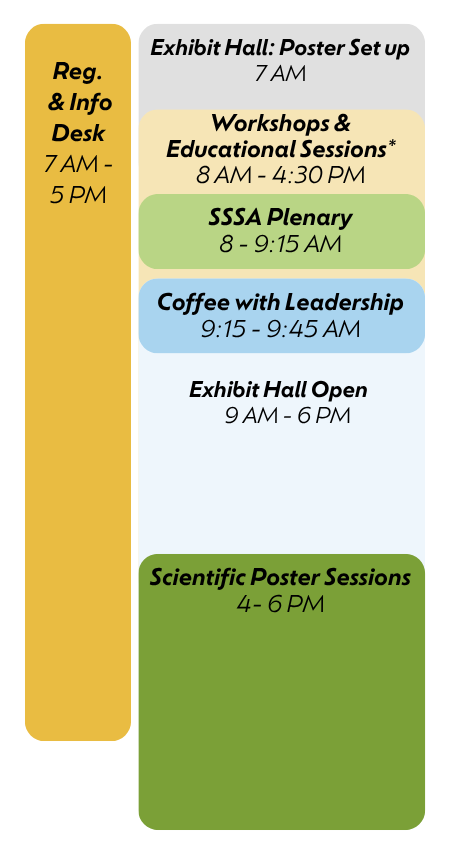 Reg. & Info Desk
7 AM - 5 PM

Exhibit Hall: Poster Set up
7 AM

Workshops & Educational Sessions*
8 AM - 4:30 PM

SSSA Plenary
8 - 9:15 AM

Coffee with Leadership
9:15 - 9:45 AM

Exhibit Hall Open
9 AM - 6 PM

Scientific Poster Sessions
4- 6 PM